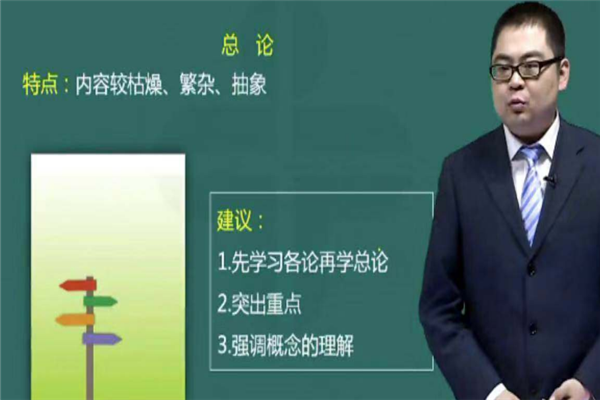 总 论

特点：内容较枯燥、繁杂、抽象

建议：

1.先学习各论再学总论

2.突出重点

3.强调概念的理解